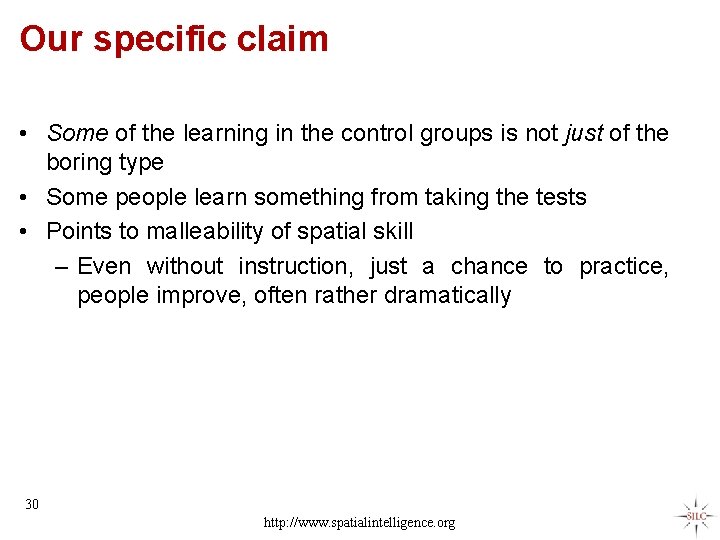 Our specific claim

• Some of the learning in the control groups is not just of the boring type
• Some people learn something from taking the tests
• Points to malleability of spatial skill
– Even without instruction, just a chance to practice, people improve, often rather dramatically

30

http://www.spatialintelligence.org

SILC